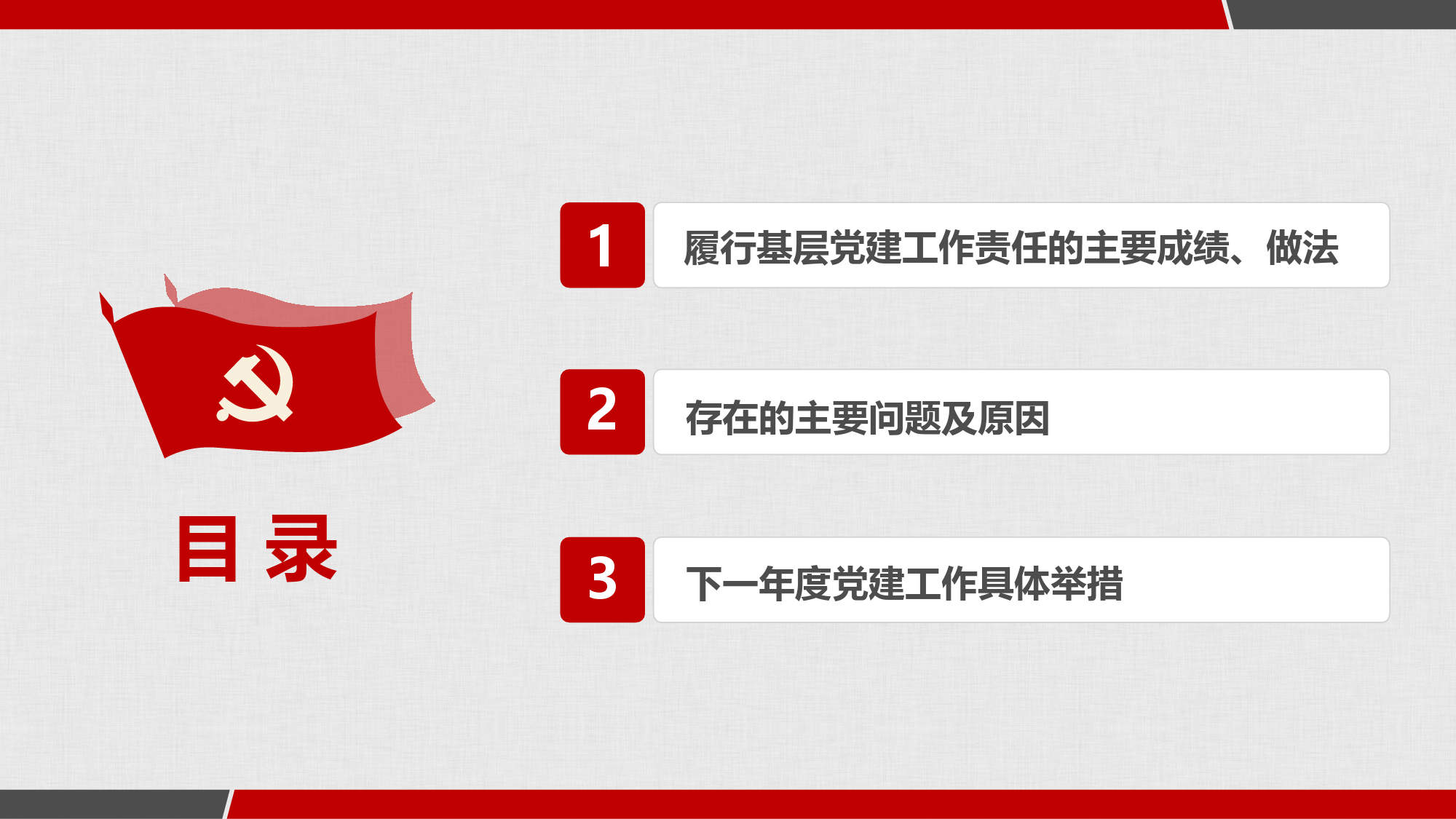 目 录

1 履行基层党建工作责任的主要成绩、做法

2 存在的主要问题及原因

3 下一年度党建工作具体举措